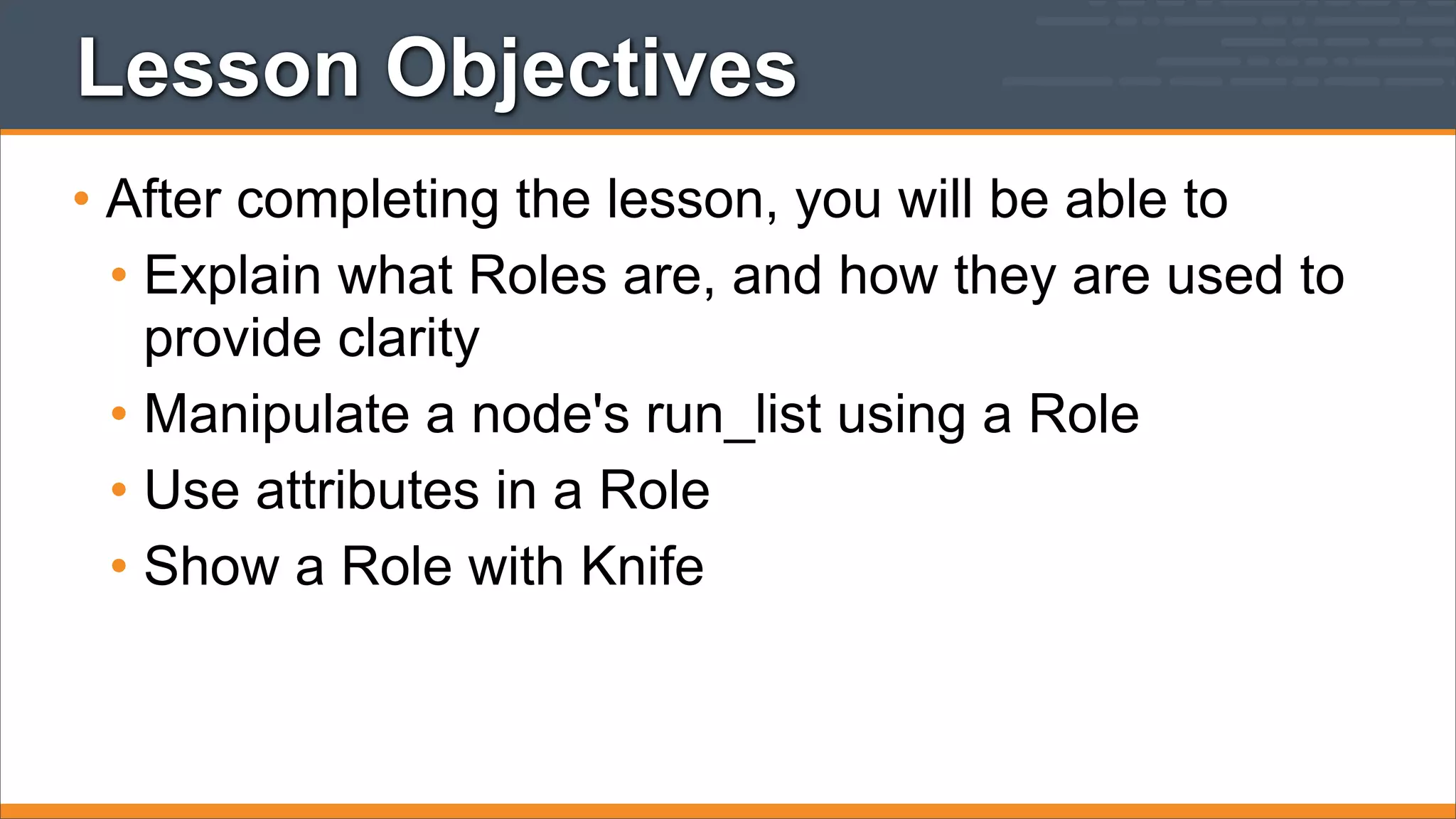 Lesson Objectives

• After completing the lesson, you will be able to
  • Explain what Roles are, and how they are used to provide clarity
  • Manipulate a node's run_list using a Role
  • Use attributes in a Role
  • Show a Role with Knife